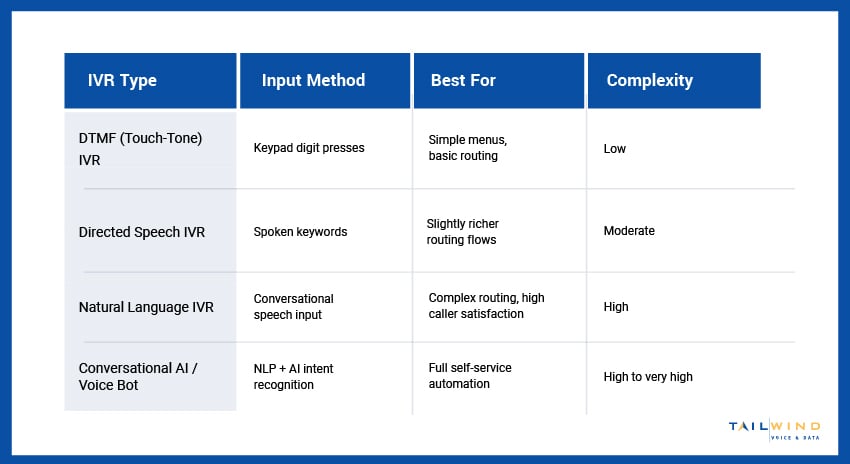 | IVR Type | Input Method | Best For | Complexity |
|---|---|---|---|
| DTMF (Touch-Tone) IVR | Keypad digit presses | Simple menus, basic routing | Low |
| Directed Speech IVR | Spoken keywords | Slightly richer routing flows | Moderate |
| Natural Language IVR | Conversational speech input | Complex routing, high caller satisfaction | High |
| Conversational AI / Voice Bot | NLP + AI intent recognition | Full self-service automation | High to very high |

TAILWIND
VOICE & DATA